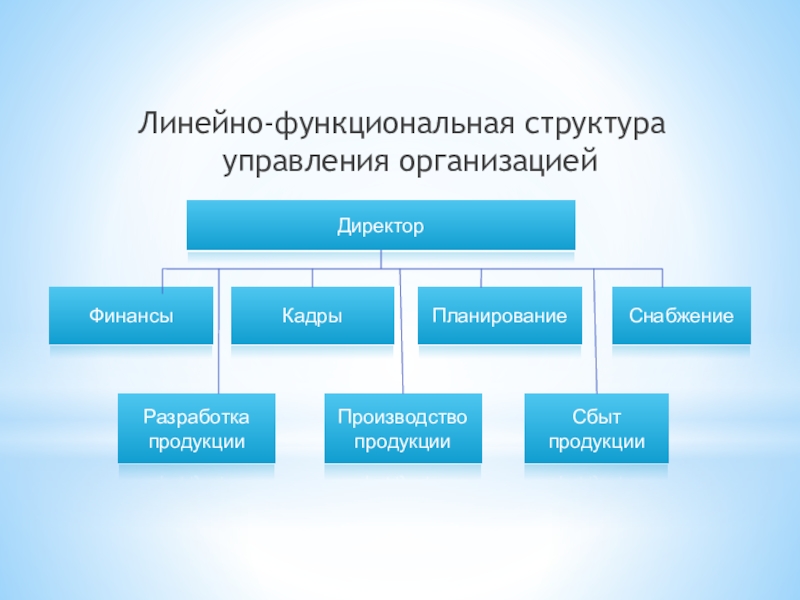 Линейно-функциональная структура управления организацией

Директор

Финансы

Кадры

Планирование

Снабжение

Разработка продукции

Производство продукции

Сбыт продукции